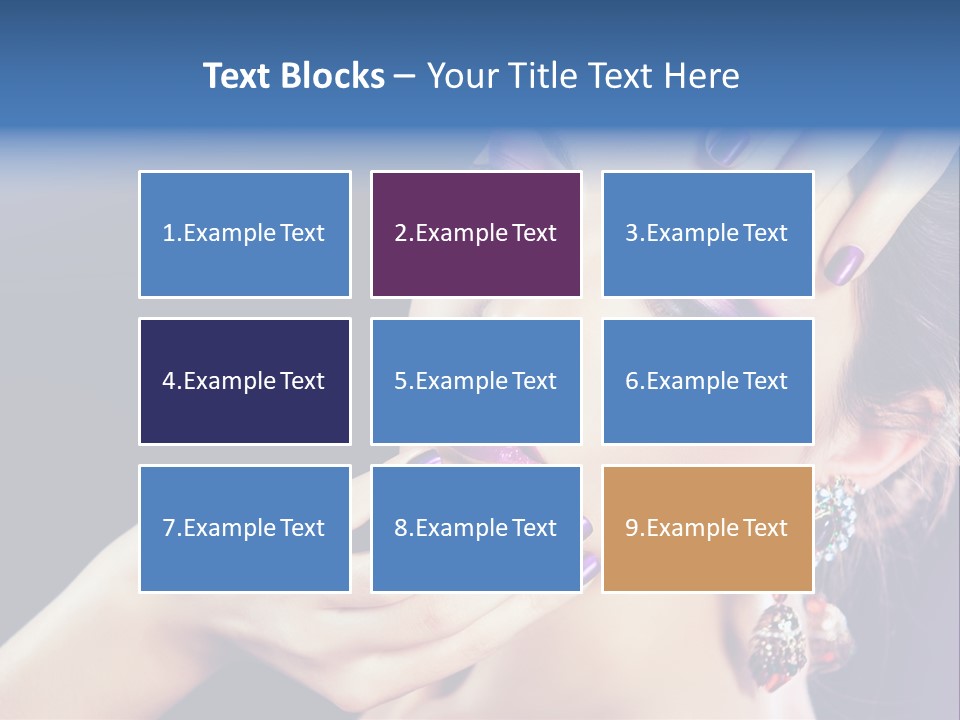 Text Blocks – Your Title Text Here

1.Example Text

2.Example Text

3.Example Text

4.Example Text

5.Example Text

6.Example Text

7.Example Text

8.Example Text

9.Example Text